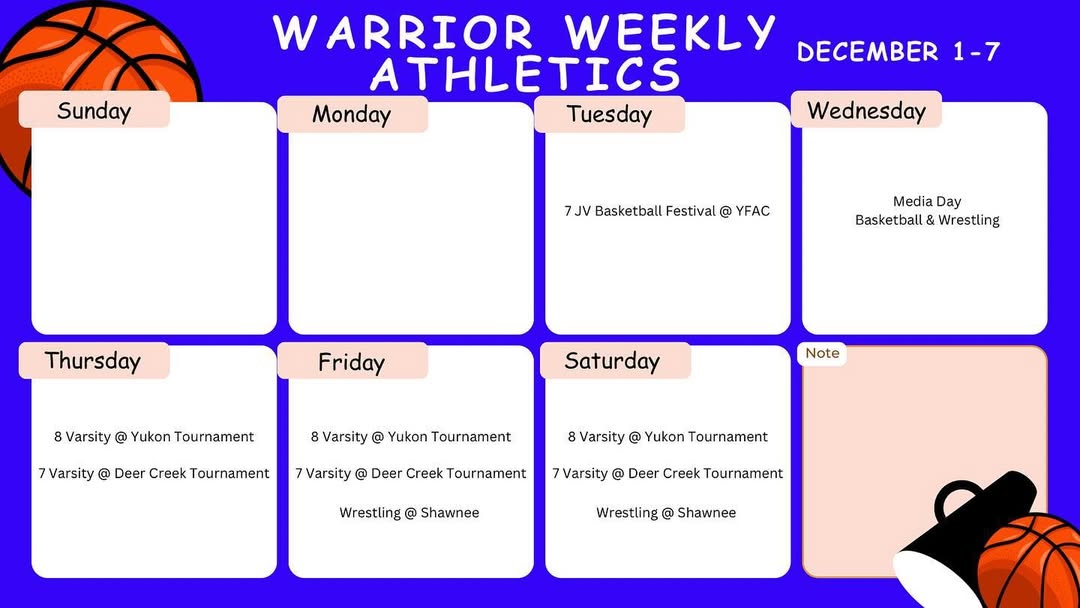 WARRIOR WEEKLY ATHLETICS

DECEMBER 1-7

Sunday

Monday

Tuesday

7 JV Basketball Festival @ YFAC

Wednesday

Media Day
Basketball & Wrestling

Thursday

8 Varsity @ Yukon Tournament

7 Varsity @ Deer Creek Tournament

Friday

8 Varsity @ Yukon Tournament

7 Varsity @ Deer Creek Tournament

Wrestling @ Shawnee

Saturday

8 Varsity @ Yukon Tournament

7 Varsity @ Deer Creek Tournament

Wrestling @ Shawnee

Note